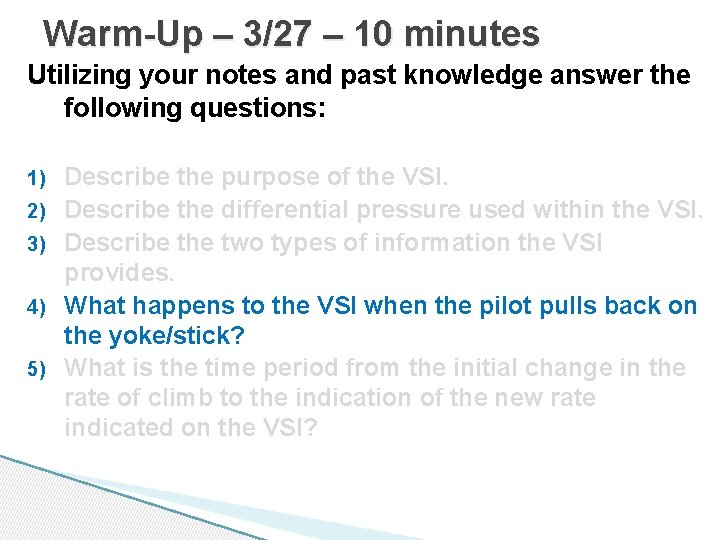 Warm-Up – 3/27 – 10 minutes

Utilizing your notes and past knowledge answer the following questions:

1) Describe the purpose of the VSI.
2) Describe the differential pressure used within the VSI.
3) Describe the two types of information the VSI provides.
4) What happens to the VSI when the pilot pulls back on the yoke/stick?
5) What is the time period from the initial change in the rate of climb to the indication of the new rate indicated on the VSI?